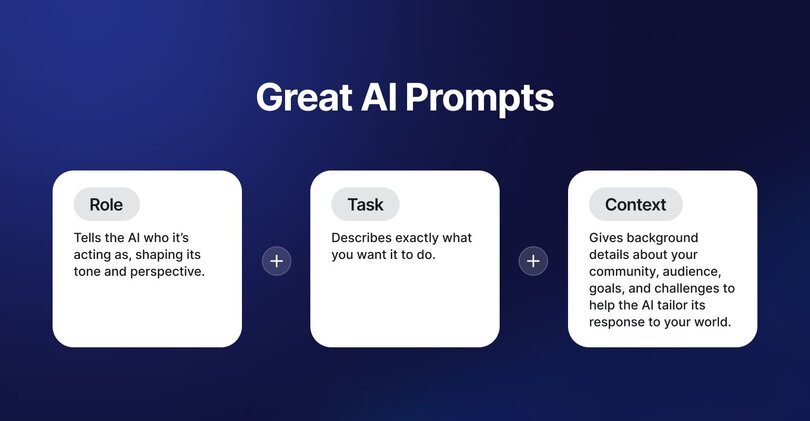 Great AI Prompts

Role

Tells the AI who it's acting as, shaping its tone and perspective.

+

Task

Describes exactly what you want it to do.

+

Context

Gives background details about your community, audience, goals, and challenges to help the AI tailor its response to your world.